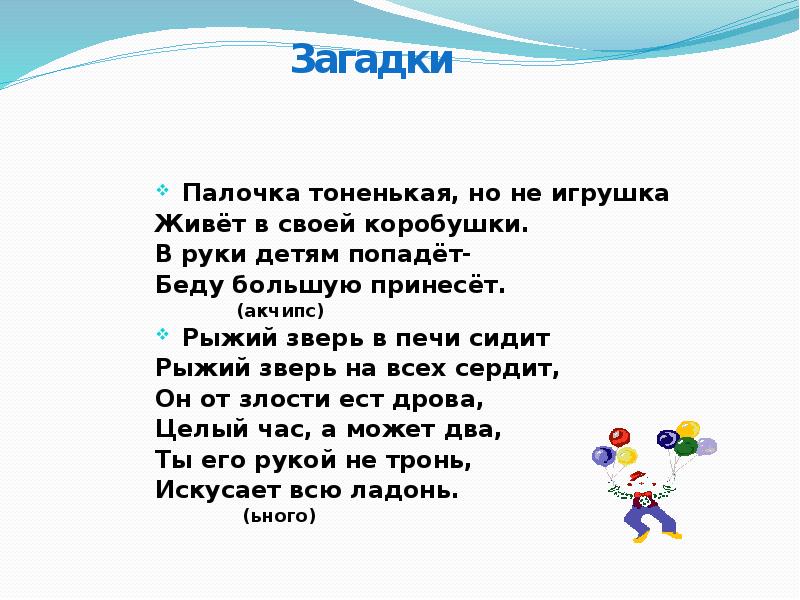 Загадки

• Палочка тоненькая, но не игрушка
Живёт в своей коробушки.
В руки детям попадёт-
Беду большую принесёт.
(акчипс)

• Рыжий зверь в печи сидит
Рыжий зверь на всех сердит,
Он от злости ест дрова,
Целый час, а может два,
Ты его рукой не тронь,
Искусает всю ладонь.
(ьного)